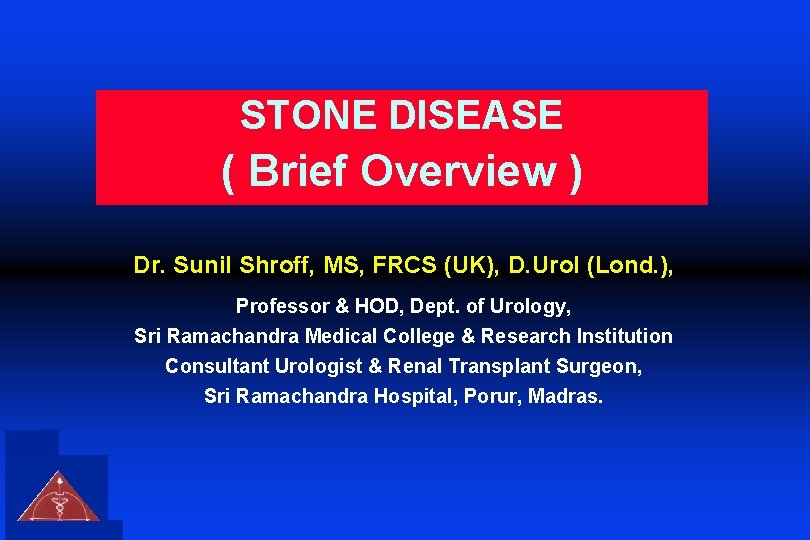 STONE DISEASE
( Brief Overview )

Dr. Sunil Shroff, MS, FRCS (UK), D.Urol (Lond.),

Professor & HOD, Dept. of Urology,
Sri Ramachandra Medical College & Research Institution
Consultant Urologist & Renal Transplant Surgeon,
Sri Ramachandra Hospital, Porur, Madras.